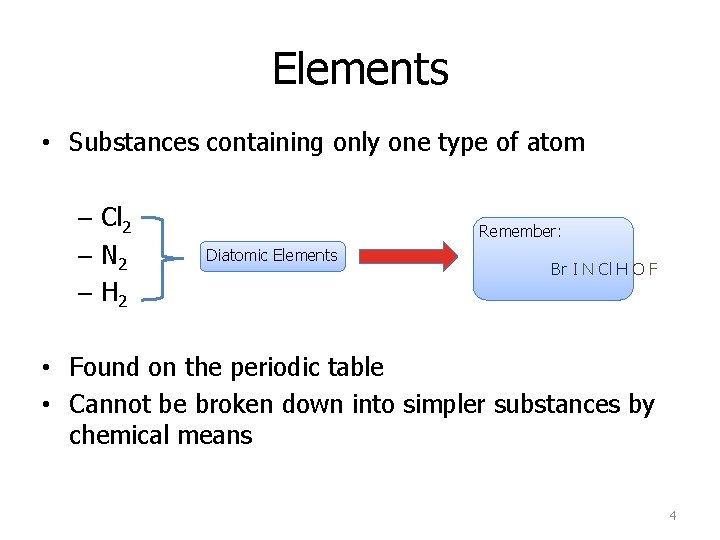 Elements

• Substances containing only one type of atom

– $Cl_2$
– $N_2$
– $H_2$

Diatomic Elements

Remember:

Br I N Cl H O F

• Found on the periodic table
• Cannot be broken down into simpler substances by chemical means

4